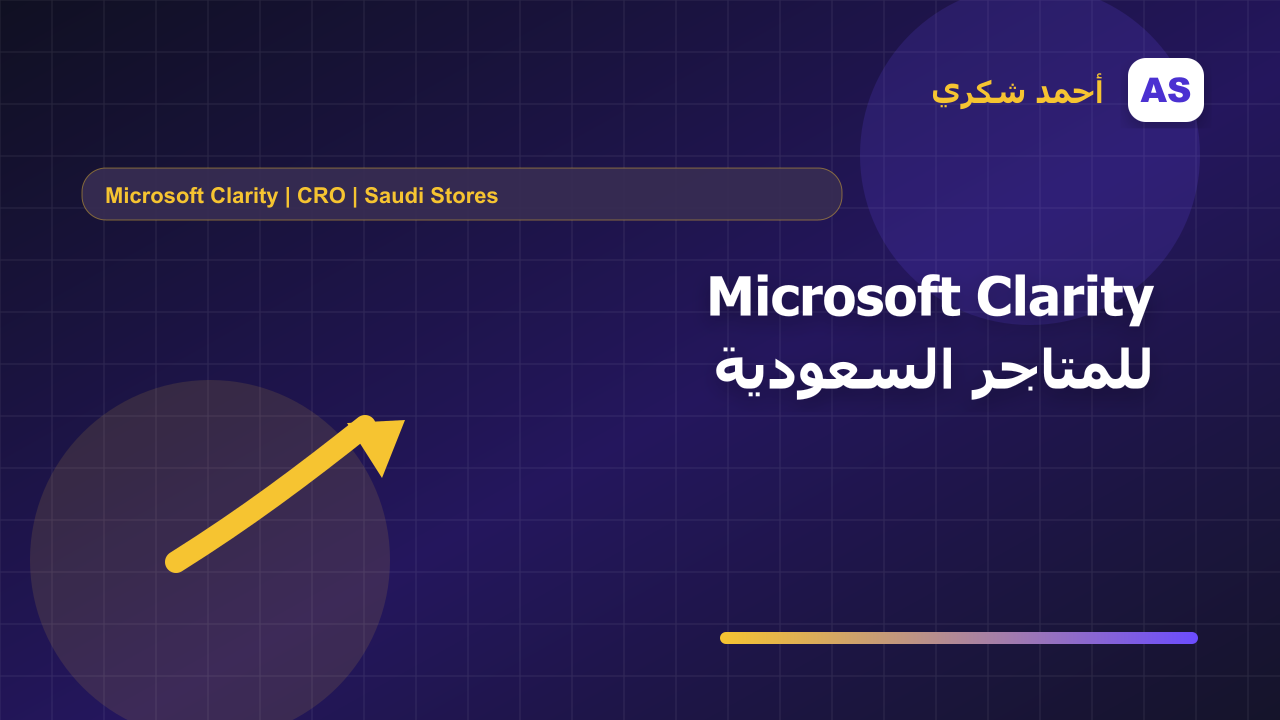 AS
أحمد شكري

Microsoft Clarity | CRO | Saudi Stores

Microsoft Clarity
للمتاجر السعودية